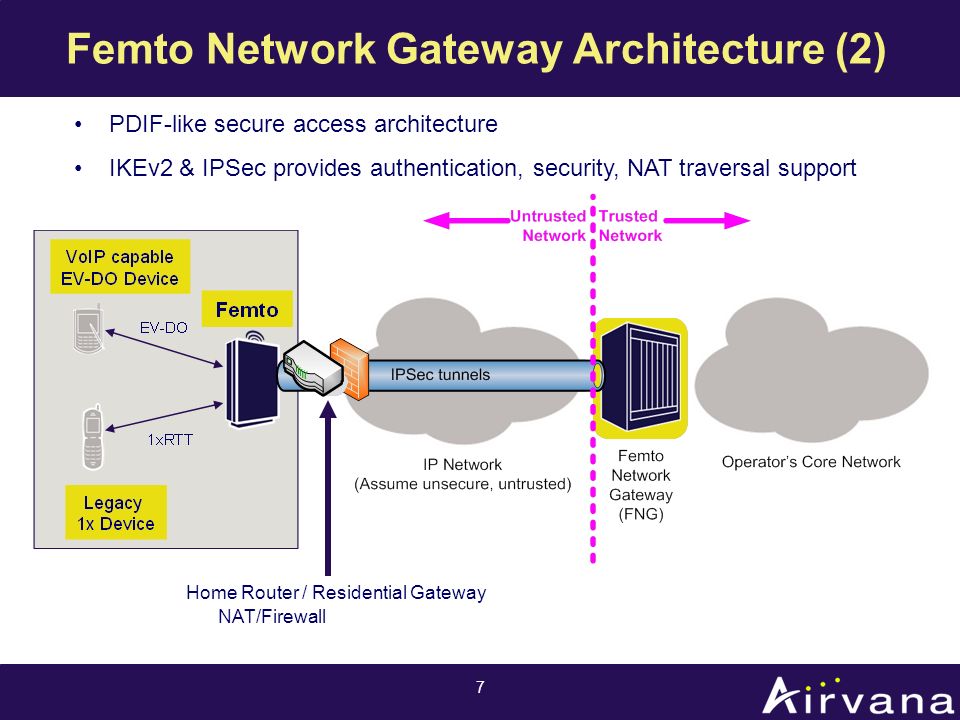 Femto Network Gateway Architecture (2)

• PDIF-like secure access architecture

• IKEv2 & IPSec provides authentication, security, NAT traversal support

Untrusted Network

Trusted Network

VoIP capable EV-DO Device

Femto

EV-DO

1xRTT

Legacy 1x Device

IPSec tunnels

IP Network (Assume unsecure, untrusted)

Femto Network Gateway (FNG)

Operator's Core Network

Home Router / Residential Gateway NAT/Firewall

7

Airvana